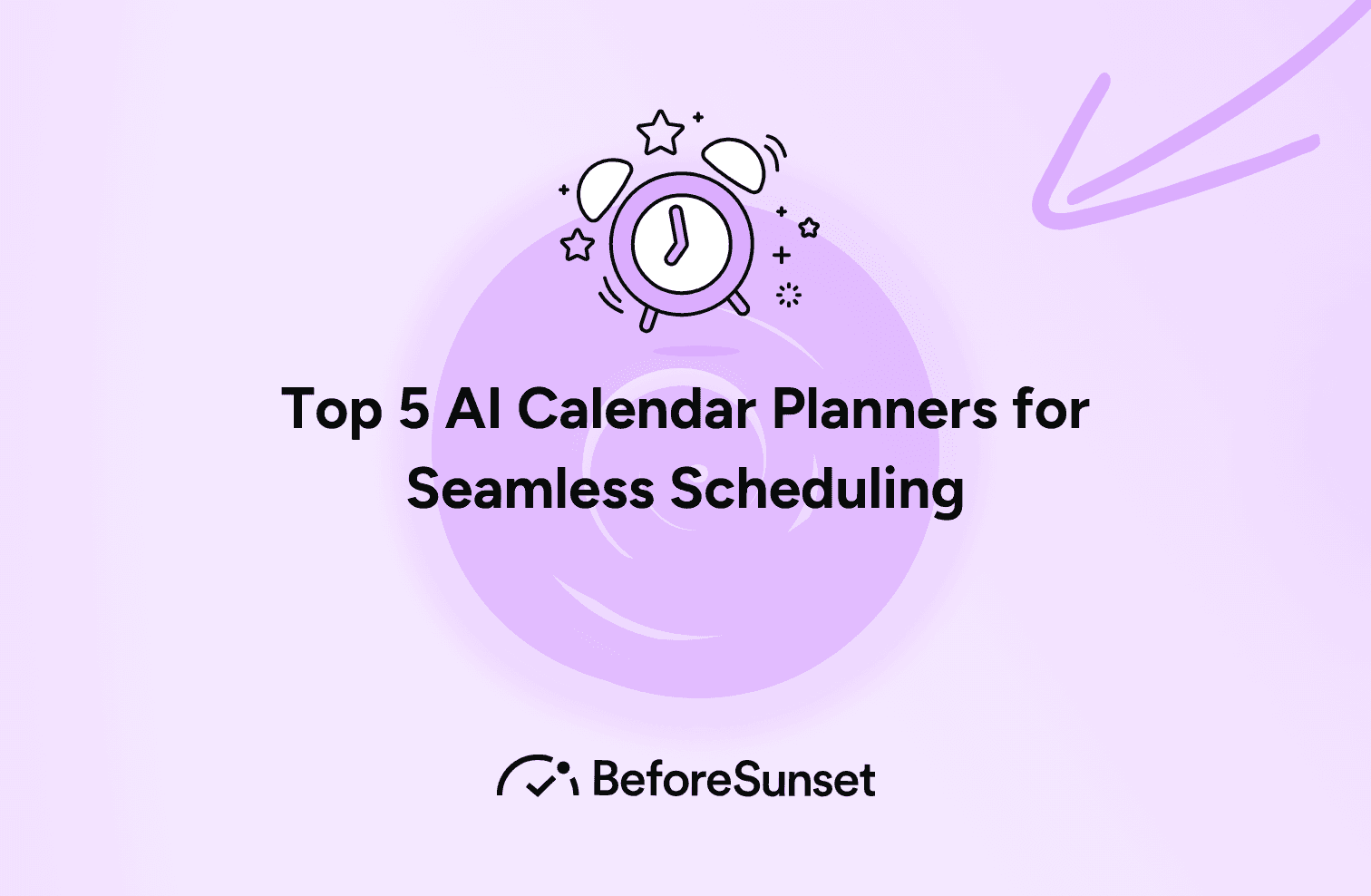 Top 5 AI Calendar Planners for Seamless Scheduling

BeforeSunset